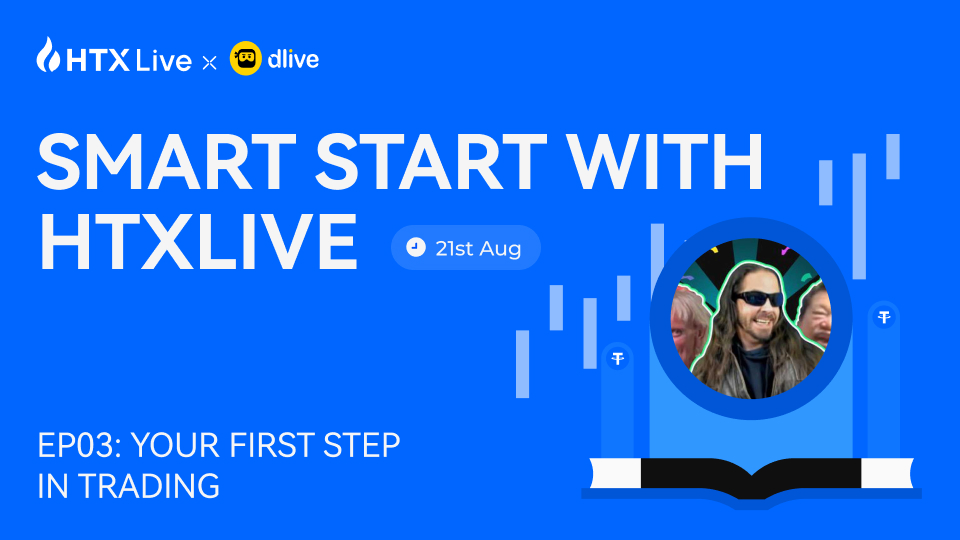 HTX Live × dlive

SMART START WITH HTXLIVE

21st Aug

EP03: YOUR FIRST STEP IN TRADING